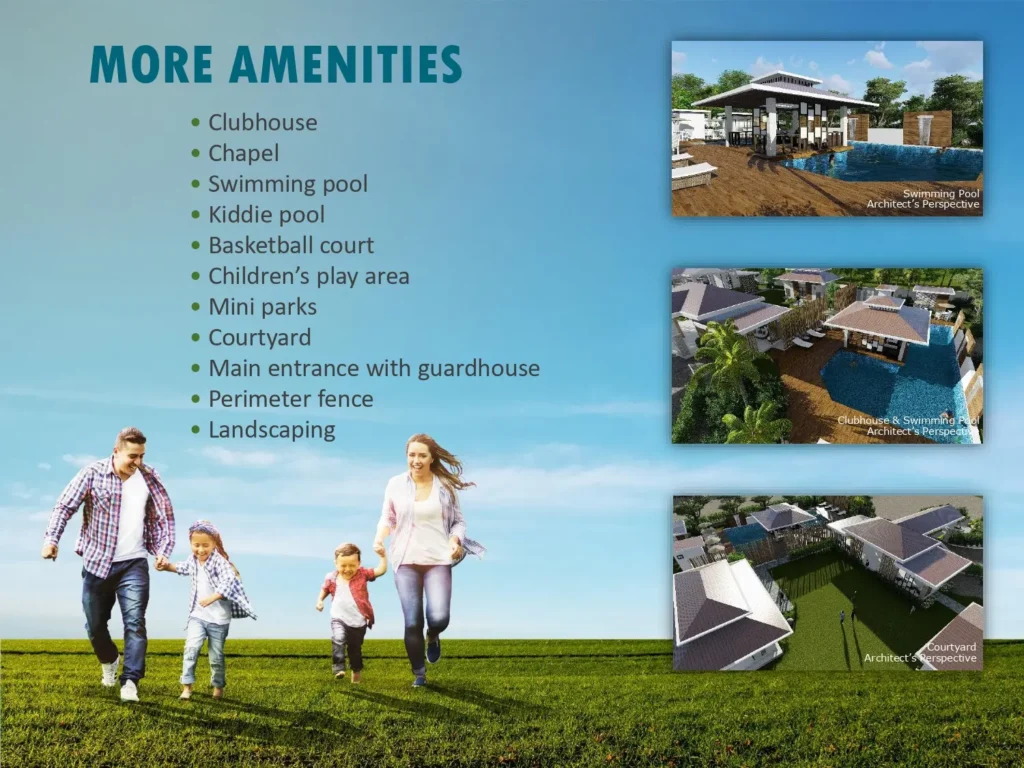 MORE AMENITIES

• Clubhouse
• Chapel
• Swimming pool
• Kiddie pool
• Basketball court
• Children's play area
• Mini parks
• Courtyard
• Main entrance with guardhouse
• Perimeter fence
• Landscaping

Swimming Pool
Architect's Perspective

Clubhouse & Swimming Pool
Architect's Perspective

Courtyard
Architect's Perspective